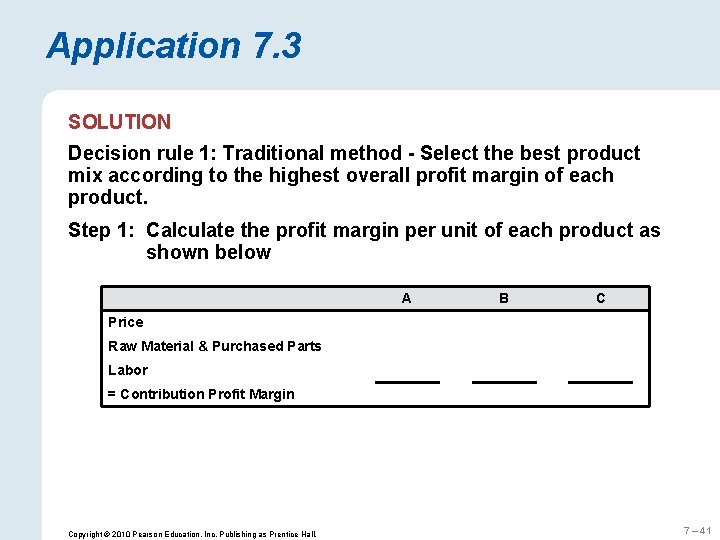 Application 7.3

SOLUTION

Decision rule 1: Traditional method - Select the best product mix according to the highest overall profit margin of each product.

Step 1: Calculate the profit margin per unit of each product as shown below

| | A | B | C |
|---|---|---|---|
| Price | | | |
| Raw Material & Purchased Parts | | | |
| Labor | | | |
| = Contribution Profit Margin | | | |

Copyright © 2010 Pearson Education, Inc. Publishing as Prentice Hall.

7 – 41